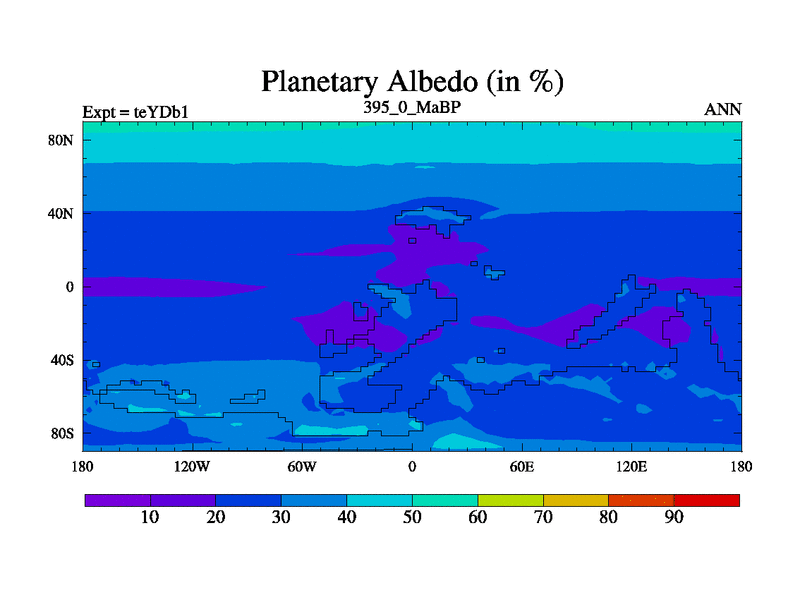 Planetary Albedo (in %)

Expt = teYDb1

395_0_MaBP

ANN

80N

40N

0

40S

80S

180

120W

60W

0

60E

120E

180

10

20

30

40

50

60

70

80

90